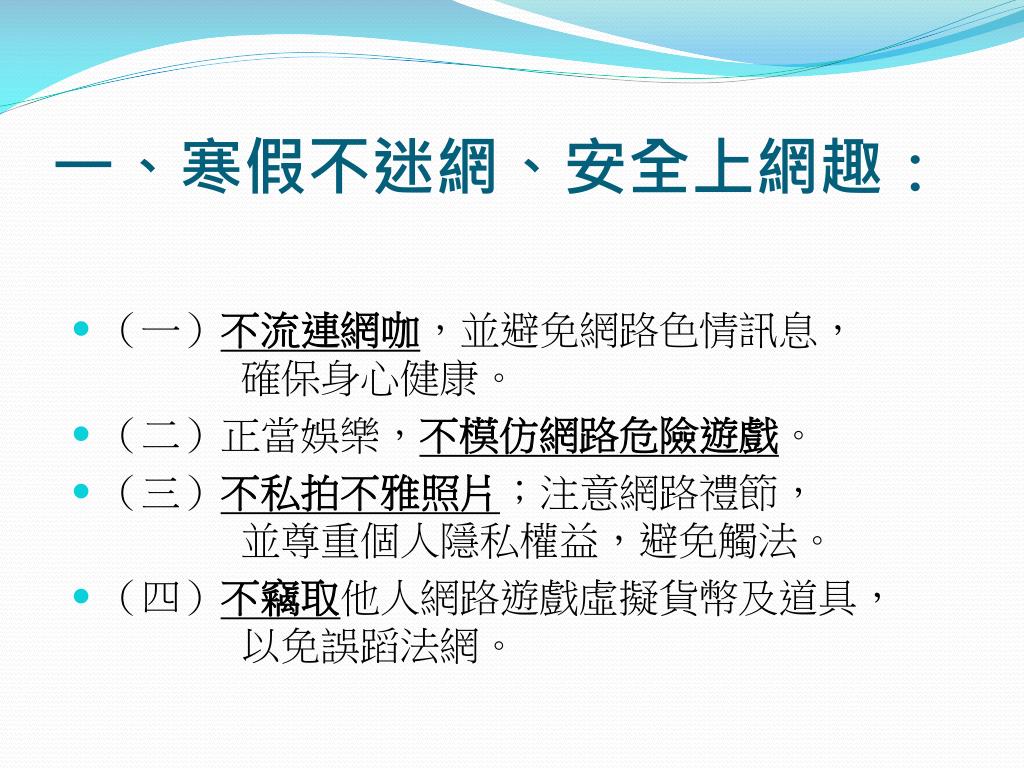 一、寒假不迷網、安全上網趣：

（一）不流連網咖，並避免網路色情訊息，確保身心健康。

（二）正當娛樂，不模仿網路危險遊戲。

（三）不私拍不雅照片；注意網路禮節，並尊重個人隱私權益，避免觸法。

（四）不竊取他人網路遊戲虛擬貨幣及道具，以免誤蹈法網。